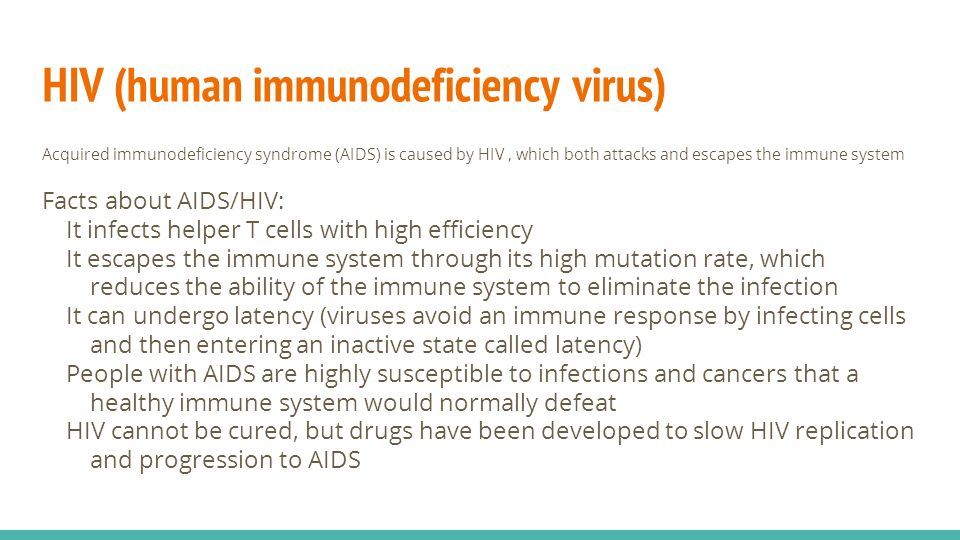 HIV (human immunodeficiency virus)

Acquired immunodeficiency syndrome (AIDS) is caused by HIV , which both attacks and escapes the immune system

Facts about AIDS/HIV:
It infects helper T cells with high efficiency
It escapes the immune system through its high mutation rate, which reduces the ability of the immune system to eliminate the infection
It can undergo latency (viruses avoid an immune response by infecting cells and then entering an inactive state called latency)
People with AIDS are highly susceptible to infections and cancers that a healthy immune system would normally defeat
HIV cannot be cured, but drugs have been developed to slow HIV replication and progression to AIDS